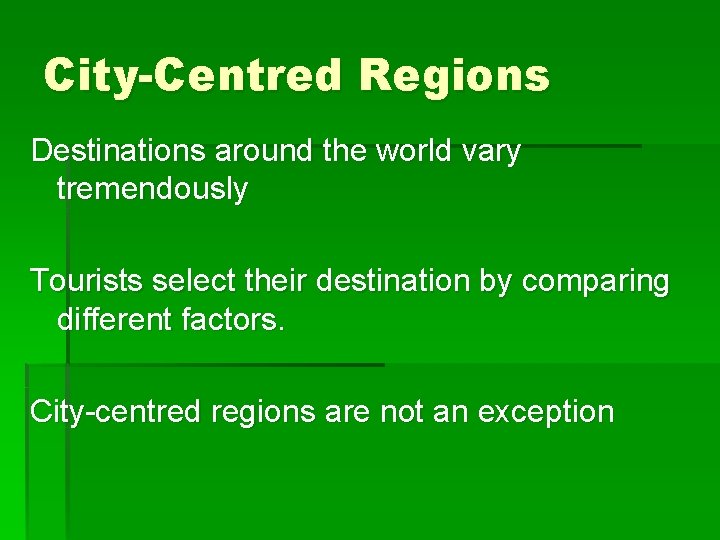 City-Centred Regions

Destinations around the world vary tremendously

Tourists select their destination by comparing different factors.

City-centred regions are not an exception